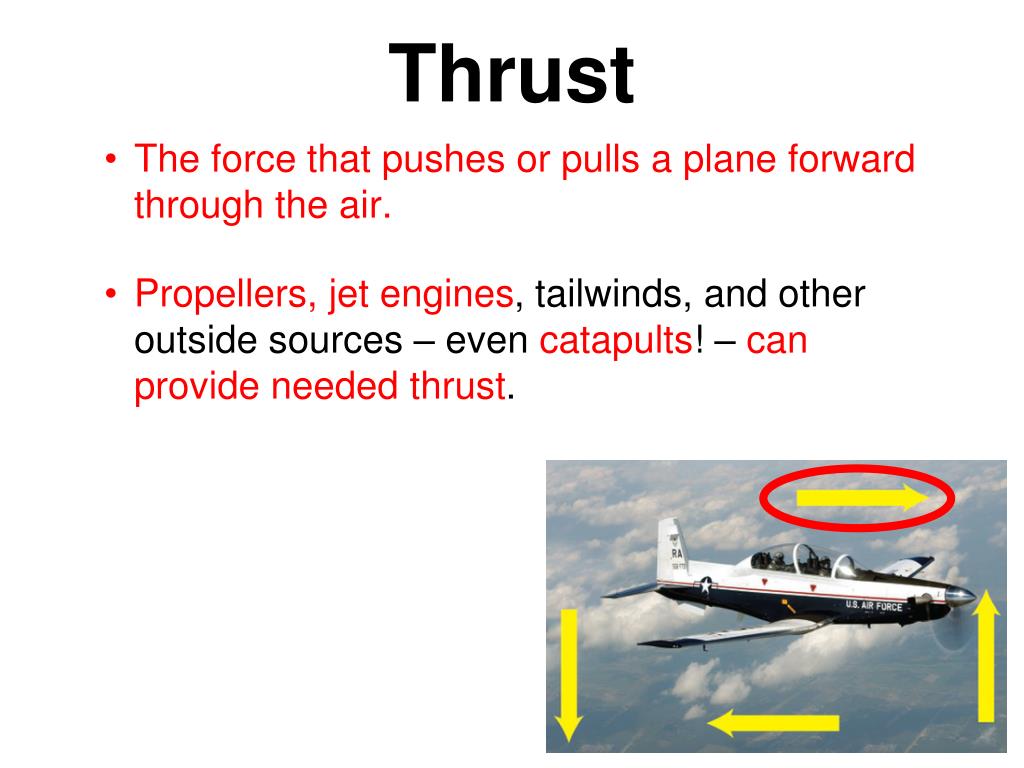 Thrust

• The force that pushes or pulls a plane forward through the air.

• Propellers, jet engines, tailwinds, and other outside sources – even catapults! – can provide needed thrust.

RA

U.S. AIR FORCE